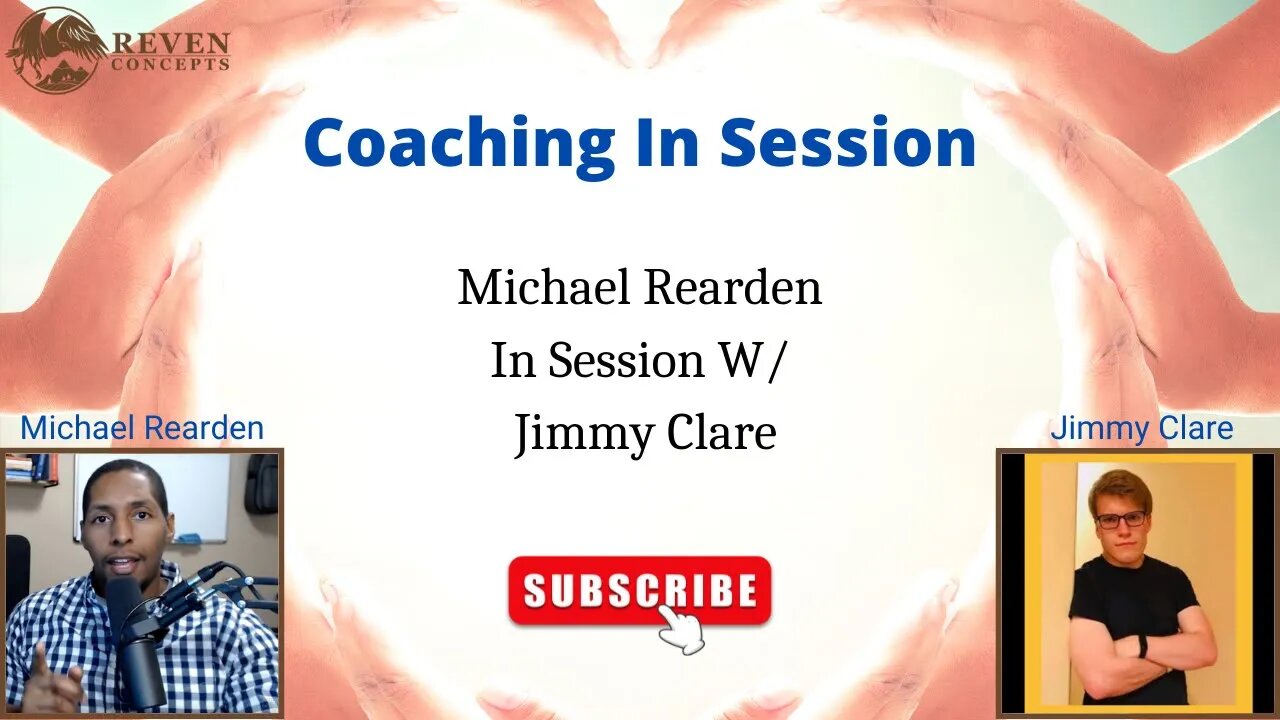 REVEN CONCEPTS

Coaching In Session

Michael Rearden
In Session W/
Jimmy Clare

Michael Rearden

Jimmy Clare

SUBSCRIBE